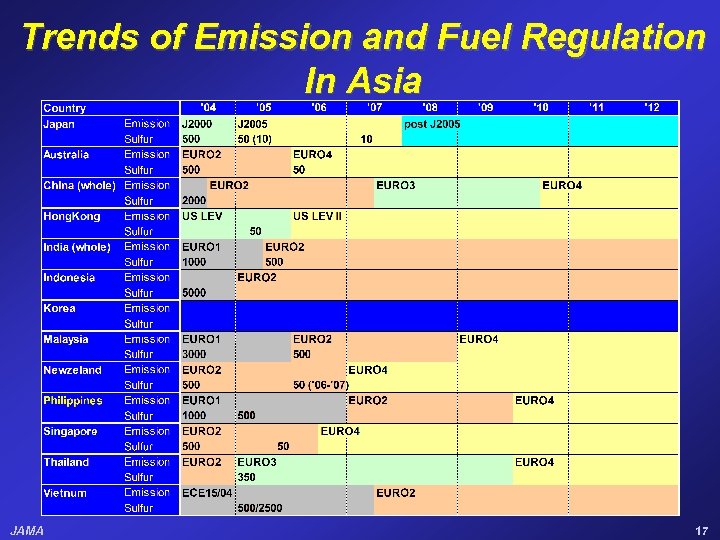 Trends of Emission and Fuel Regulation In Asia

| Country | | '04 | '05 | '06 | '07 | '08 | '09 | '10 | '11 | '12 |
|---|---|---|---|---|---|---|---|---|---|---|
| Japan | Emission | J2000 | J2005 | | | post J2005 | | | | |
| | Sulfur | 500 | 50 (10) | | 10 | | | | | |
| Australia | Emission | EURO2 | | EURO4 | | | | | | |
| | Sulfur | 500 | | 50 | | | | | | |
| China (whole) | Emission | EURO2 | | | EURO3 | | | EURO4 | | |
| | Sulfur | 2000 | | | | | | | | |
| HongKong | Emission | US LEV | | US LEV II | | | | | | |
| | Sulfur | | 50 | | | | | | | |
| India (whole) | Emission | EURO1 | EURO2 | | | | | | | |
| | Sulfur | 1000 | 500 | | | | | | | |
| Indonesia | Emission | | EURO2 | | | | | | | |
| | Sulfur | 5000 | | | | | | | | |
| Korea | Emission | | | | | | | | | |
| | Sulfur | | | | | | | | | |
| Malaysia | Emission | EURO1 | | EURO2 | | | EURO4 | | | |
| | Sulfur | 3000 | | 500 | | | | | | |
| Newzeland | Emission | EURO2 | | | EURO4 | | | | | |
| | Sulfur | 500 | | 50 ('06-'07) | | | | | | |
| Philippines | Emission | EURO1 | | | EURO2 | | | EURO4 | | |
| | Sulfur | 1000 | 500 | | | | | | | |
| Singapore | Emission | EURO2 | | EURO4 | | | | | | |
| | Sulfur | 500 | 50 | | | | | | | |
| Thailand | Emission | EURO2 | EURO3 | | | | | EURO4 | | |
| | Sulfur | | 350 | | | | | | | |
| Vietnum | Emission | ECE15/04 | | | EURO2 | | | | | |
| | Sulfur | | 500/2500 | | | | | | | |

JAMA
17